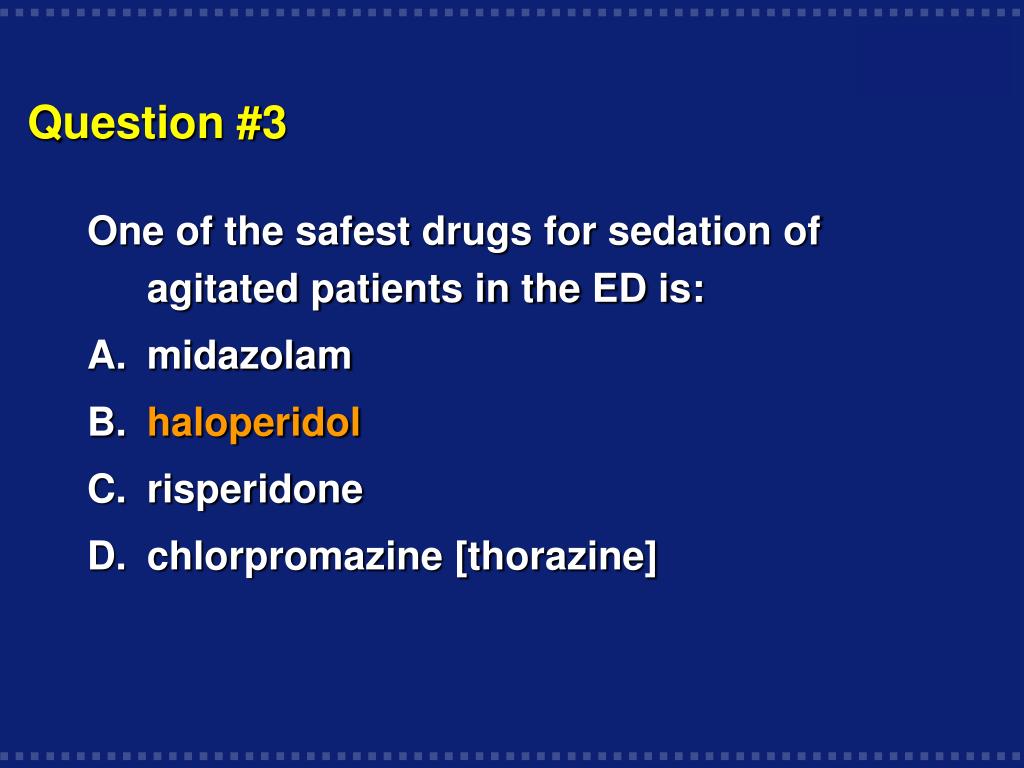 Question #3

One of the safest drugs for sedation of agitated patients in the ED is:

A. midazolam
B. haloperidol
C. risperidone
D. chlorpromazine [thorazine]